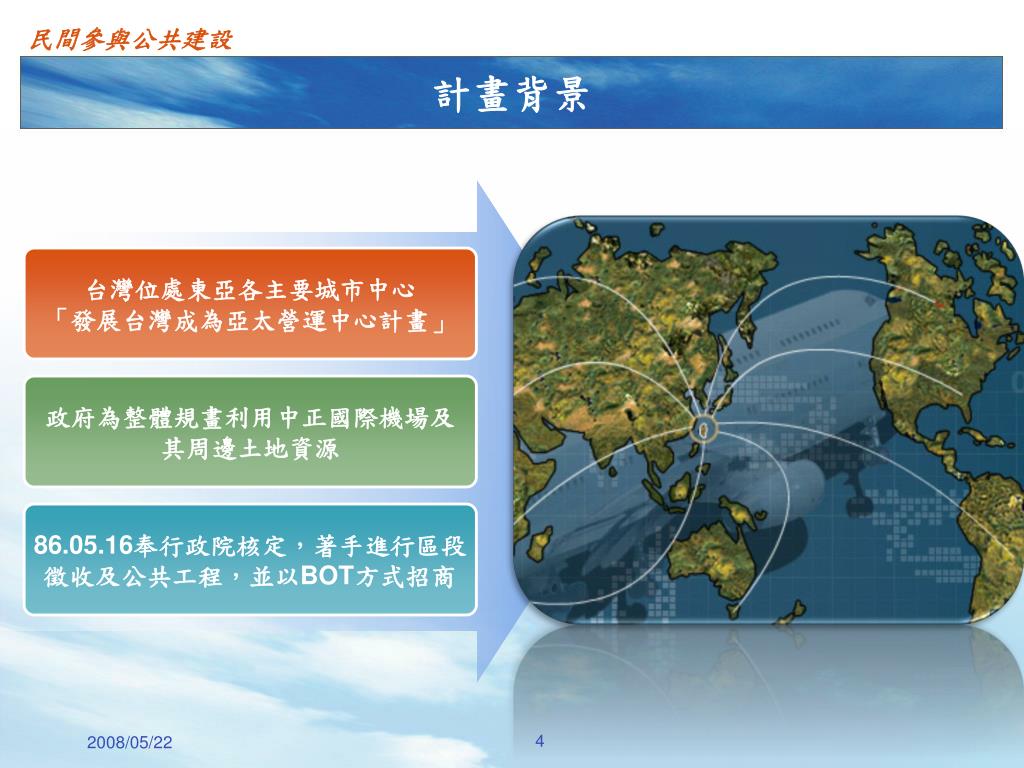 民間參與公共建設

計畫背景

台灣位處東亞各主要城市中心
「發展台灣成為亞太營運中心計畫」

政府為整體規畫利用中正國際機場及其周邊土地資源

86.05.16奉行政院核定，著手進行區段徵收及公共工程，並以BOT方式招商

2008/05/22

4